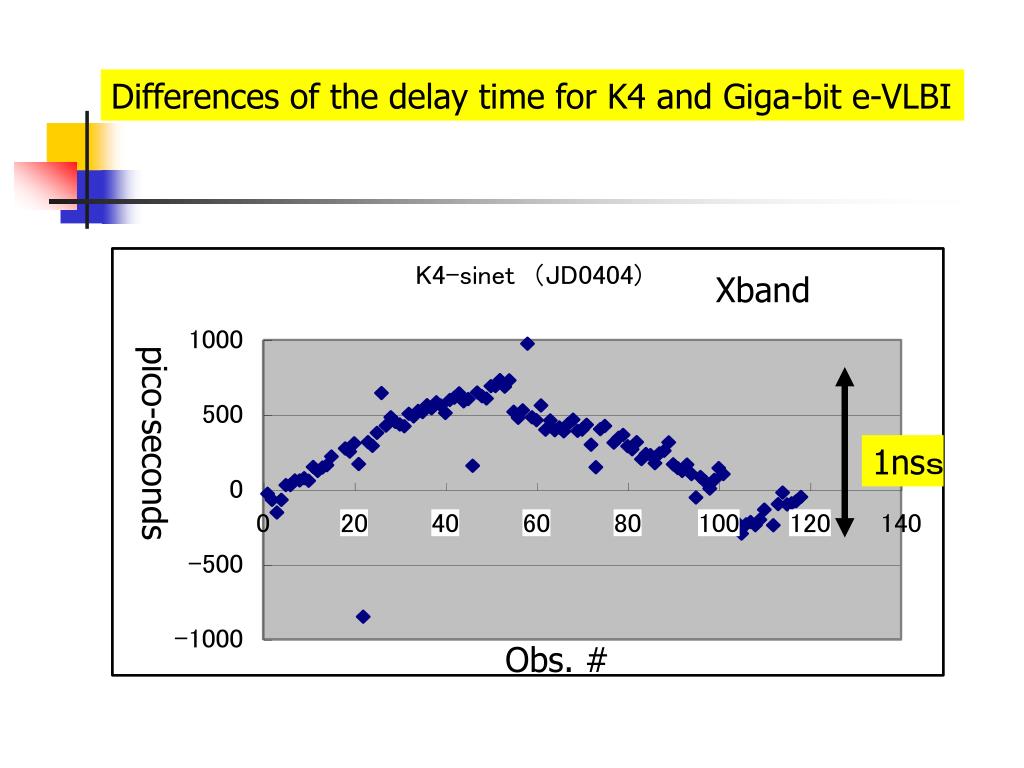 Differences of the delay time for K4 and Giga-bit e-VLBI

K4−sinet （JD0404）

Xband

pico-seconds

1000

500

0

−500

−1000

0 20 40 60 80 100 120 140

1nss

Obs. #